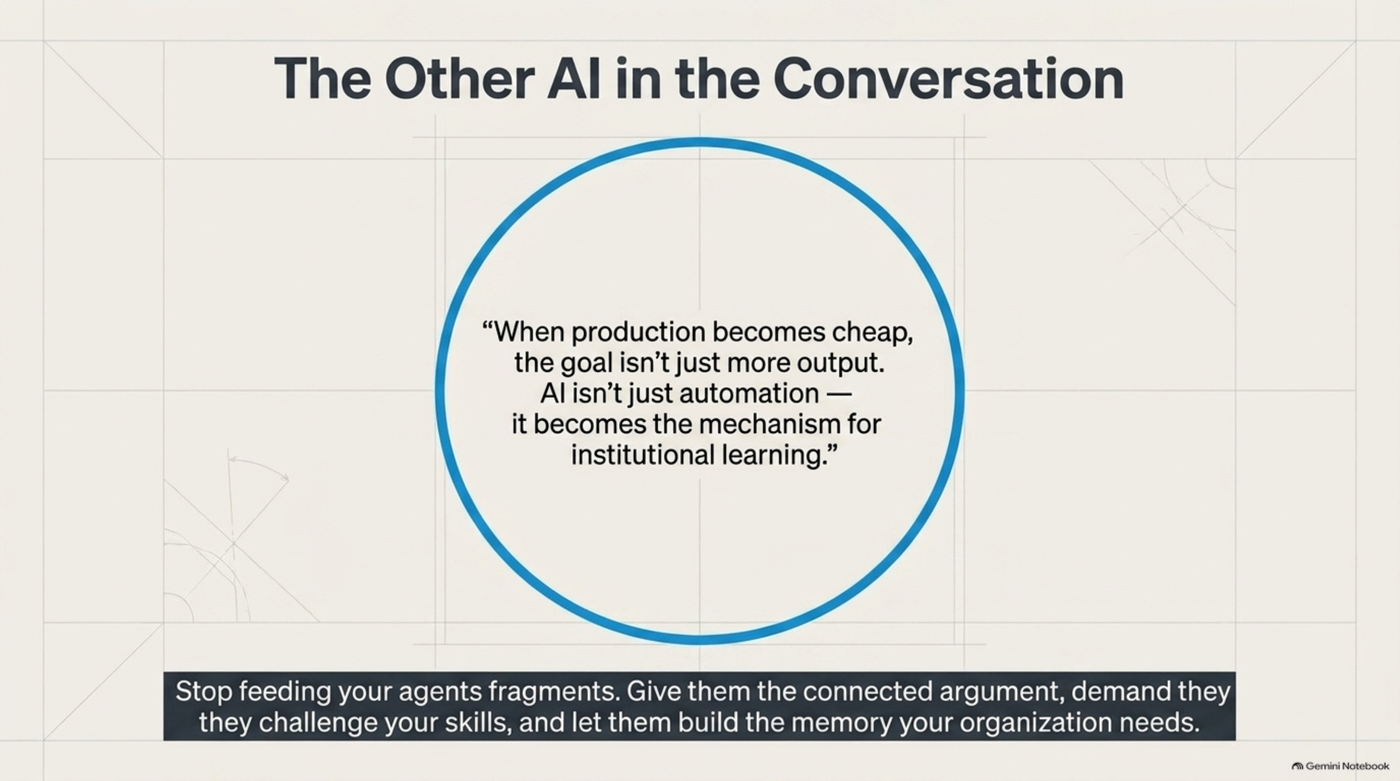 The Other AI in the Conversation

“When production becomes cheap, the goal isn’t just more output. AI isn’t just automation — it becomes the mechanism for institutional learning.”

Stop feeding your agents fragments. Give them the connected argument, demand they they challenge your skills, and let them build the memory your organization needs.

Gemini Notebook